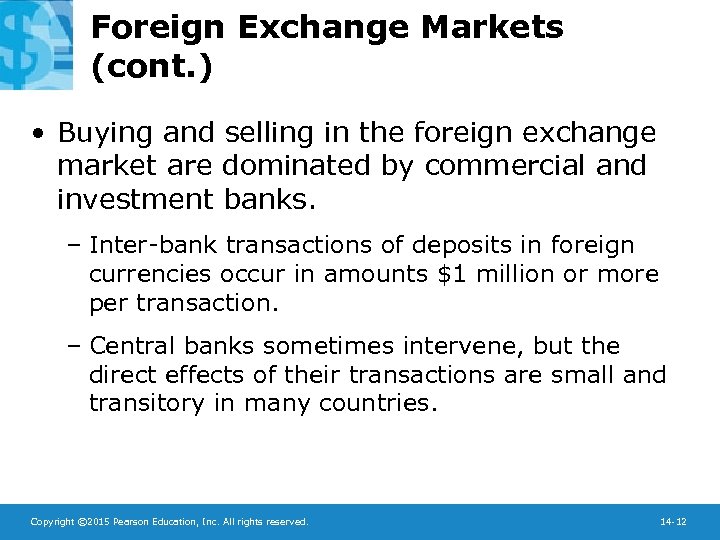 Foreign Exchange Markets (cont.)

• Buying and selling in the foreign exchange market are dominated by commercial and investment banks.

– Inter-bank transactions of deposits in foreign currencies occur in amounts \$1 million or more per transaction.

– Central banks sometimes intervene, but the direct effects of their transactions are small and transitory in many countries.

Copyright ©2015 Pearson Education, Inc. All rights reserved.

14-12